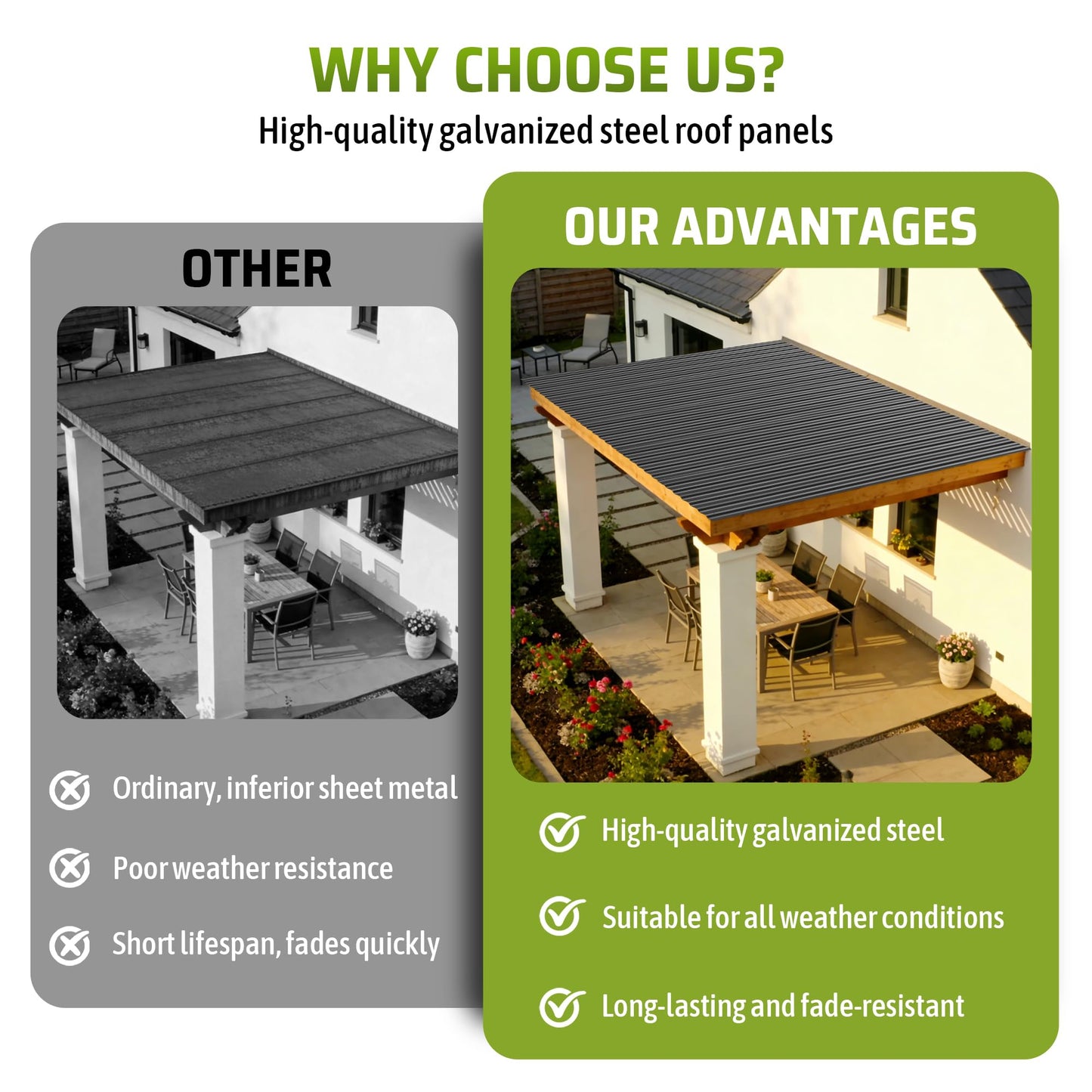 WHY CHOOSE US?
High-quality galvanized steel roof panels

OTHER

Ordinary, inferior sheet metal

Poor weather resistance

Short lifespan, fades quickly

OUR ADVANTAGES

High-quality galvanized steel

Suitable for all weather conditions

Long-lasting and fade-resistant